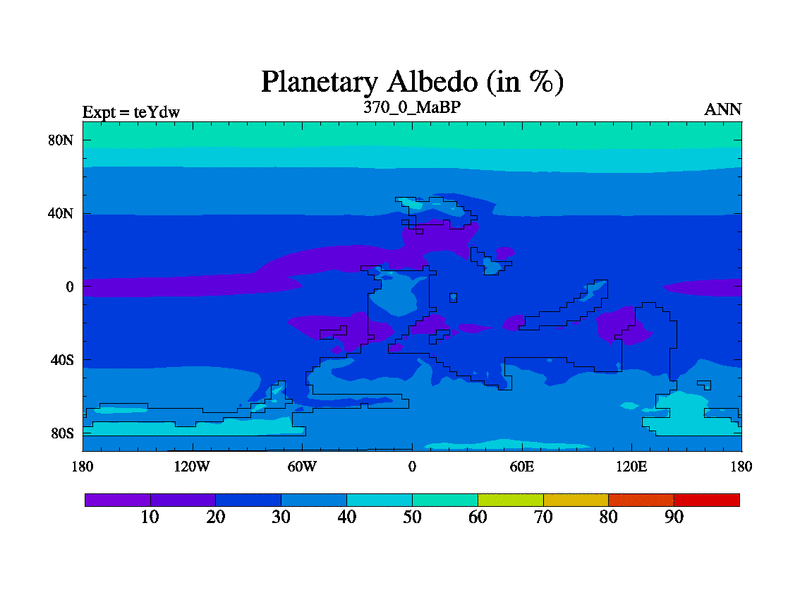 Planetary Albedo (in %)

Expt = teYdw

370_0_MaBP

ANN

80N
40N
0
40S
80S

180
120W
60W
0
60E
120E
180

10
20
30
40
50
60
70
80
90